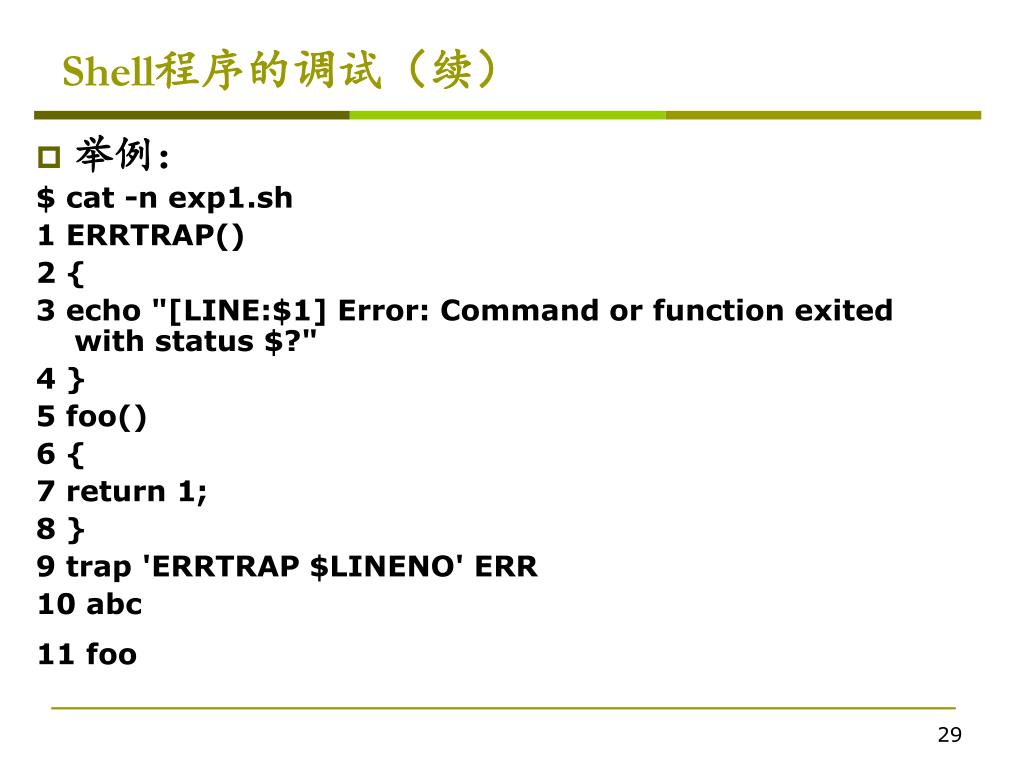 Shell程序的调试（续）

举例:

$ cat -n exp1.sh
1 ERRTRAP()
2 {
3 echo "[LINE:$1] Error: Command or function exited with status $?"
4 }
5 foo()
6 {
7 return 1;
8 }
9 trap 'ERRTRAP $LINENO' ERR
10 abc
11 foo

29